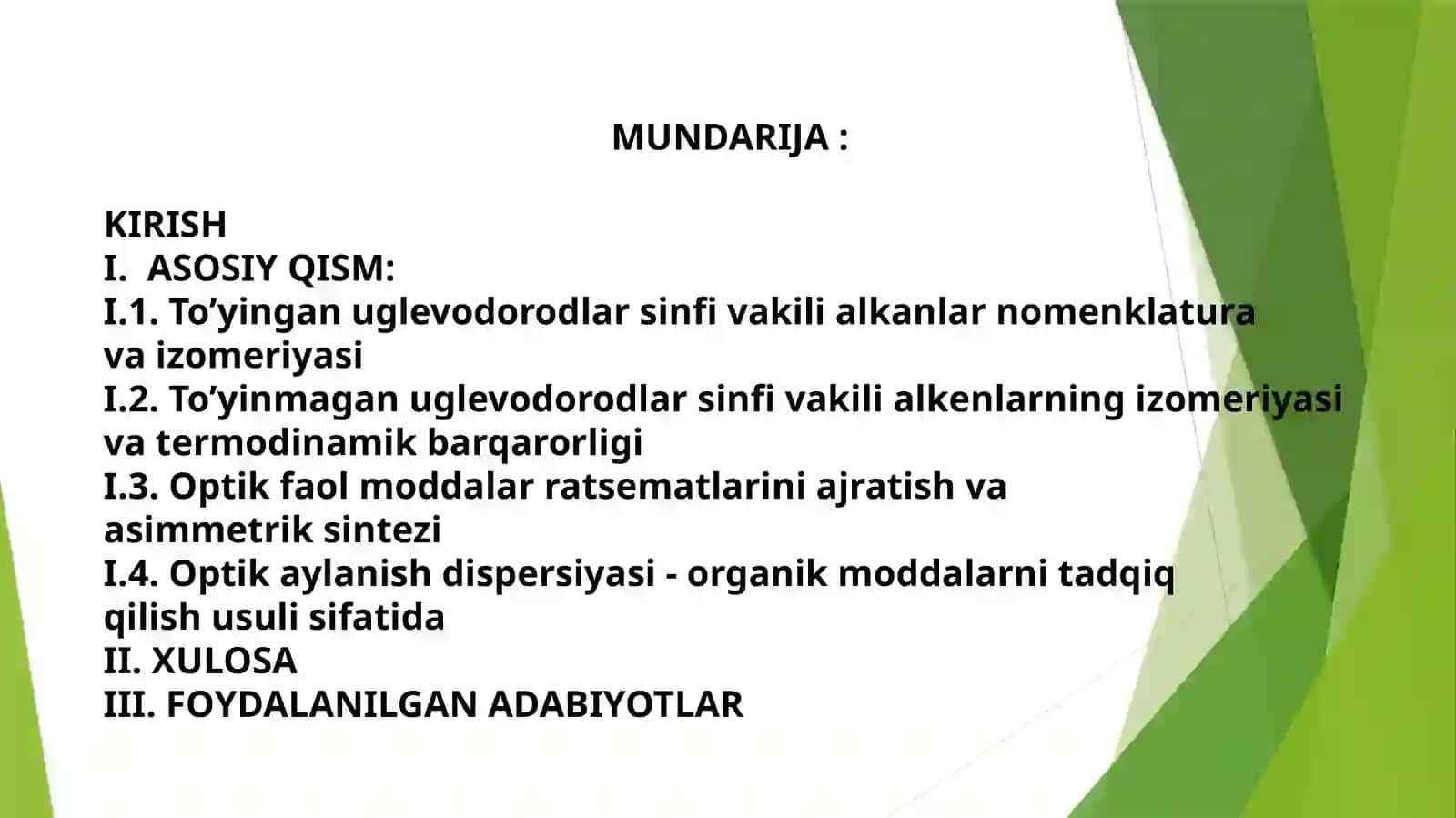 MUNDARIJA :

KIRISH
I. ASOSIY QISM:
I.1. To’yingan uglevodorodlar sinfi vakili alkanlar nomenklatura va izomeriyasi
I.2. To’yinmagan uglevodorodlar sinfi vakili alkenlarning izomeriyasi va termodinamik barqarorligi
I.3. Optik faol moddalar ratsematlarini ajratish va asimmetrik sintezi
I.4. Optik aylanish dispersiyasi - organik moddalarni tadqiq qilish usuli sifatida
II. XULOSA
III. FOYDALANILGAN ADABIYOTLAR